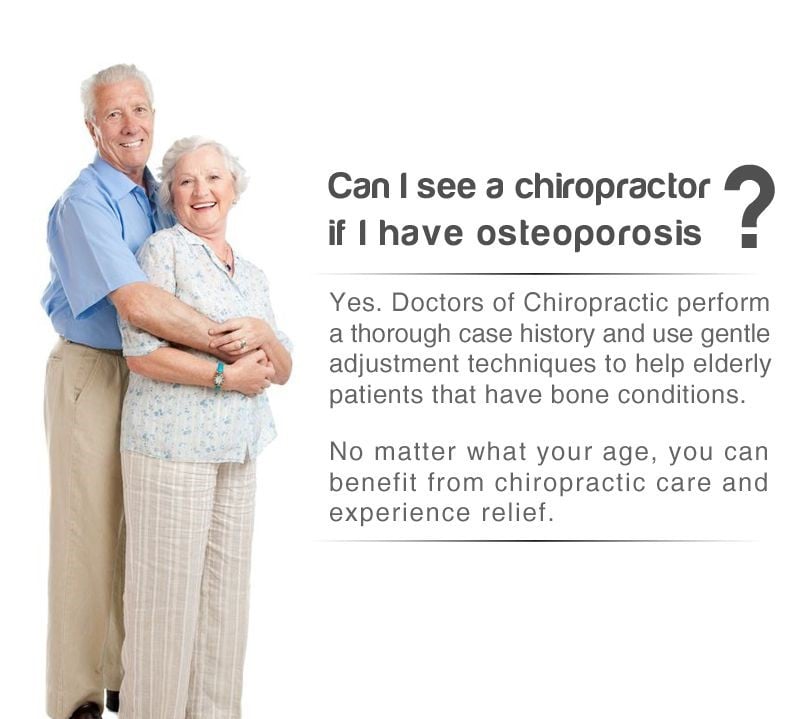 Can I see a chiropractor if I have osteoporosis ?

Yes. Doctors of Chiropractic perform a thorough case history and use gentle adjustment techniques to help elderly patients that have bone conditions.

No matter what your age, you can benefit from chiropractic care and experience relief.